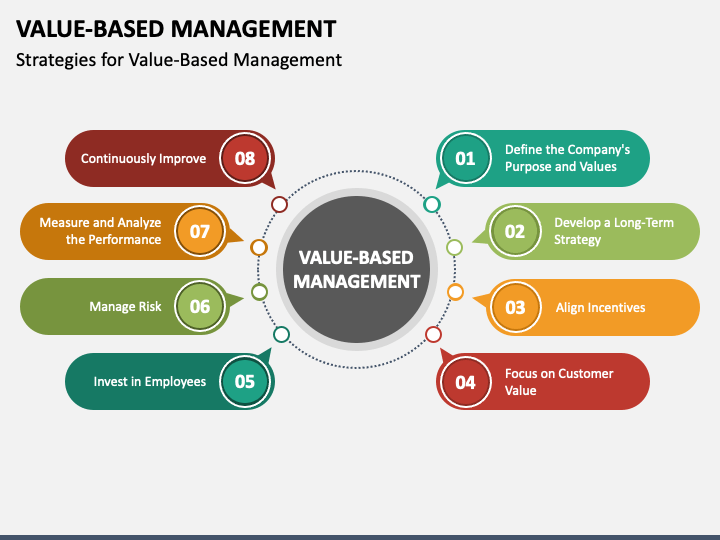 VALUE-BASED MANAGEMENT

Strategies for Value-Based Management

VALUE-BASED MANAGEMENT

01 Define the Company's Purpose and Values

02 Develop a Long-Term Strategy

03 Align Incentives

04 Focus on Customer Value

05 Invest in Employees

06 Manage Risk

07 Measure and Analyze the Performance

08 Continuously Improve